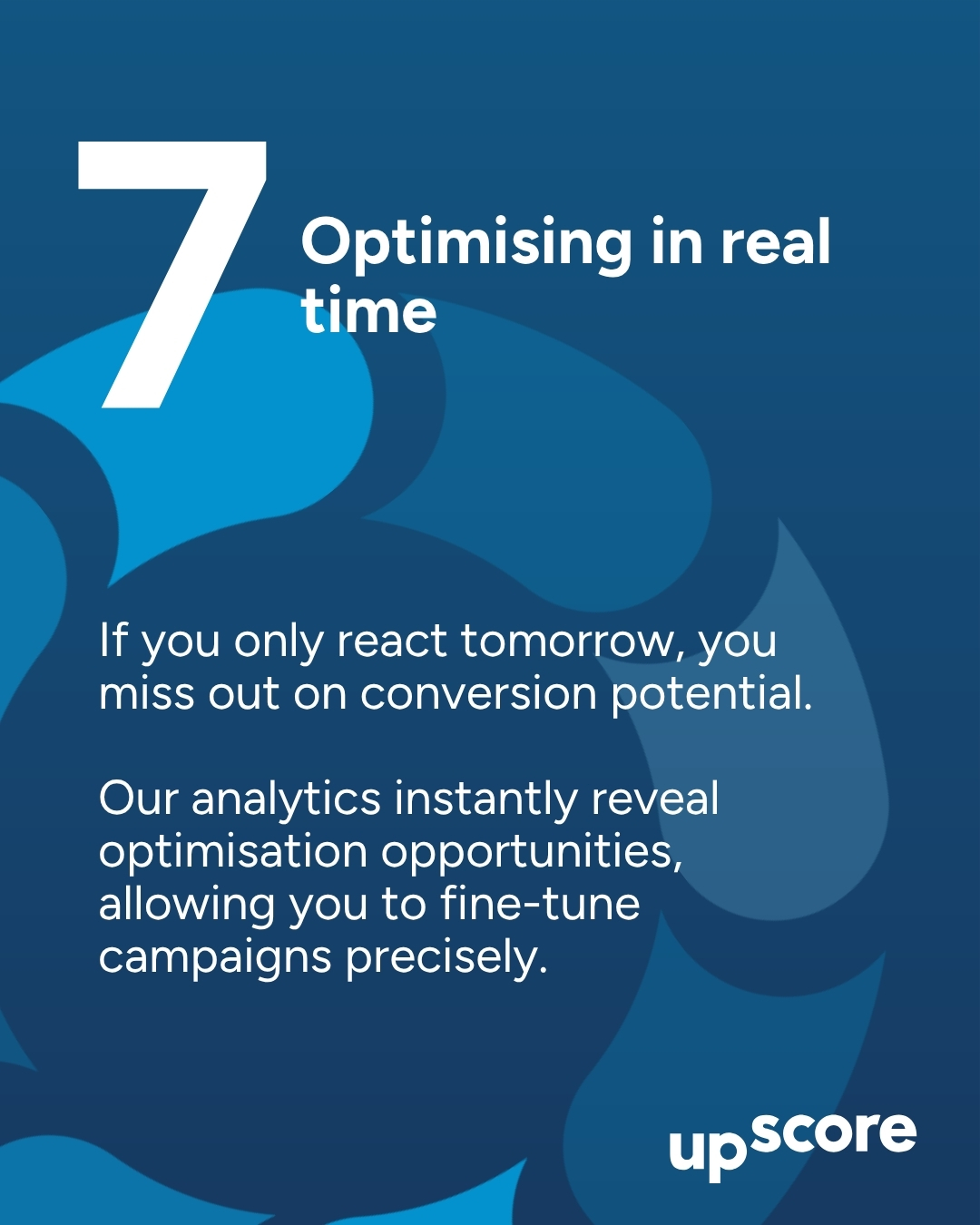 7

Optimising in real time

If you only react tomorrow, you miss out on conversion potential.

Our analytics instantly reveal optimisation opportunities, allowing you to fine-tune campaigns precisely.

upscore